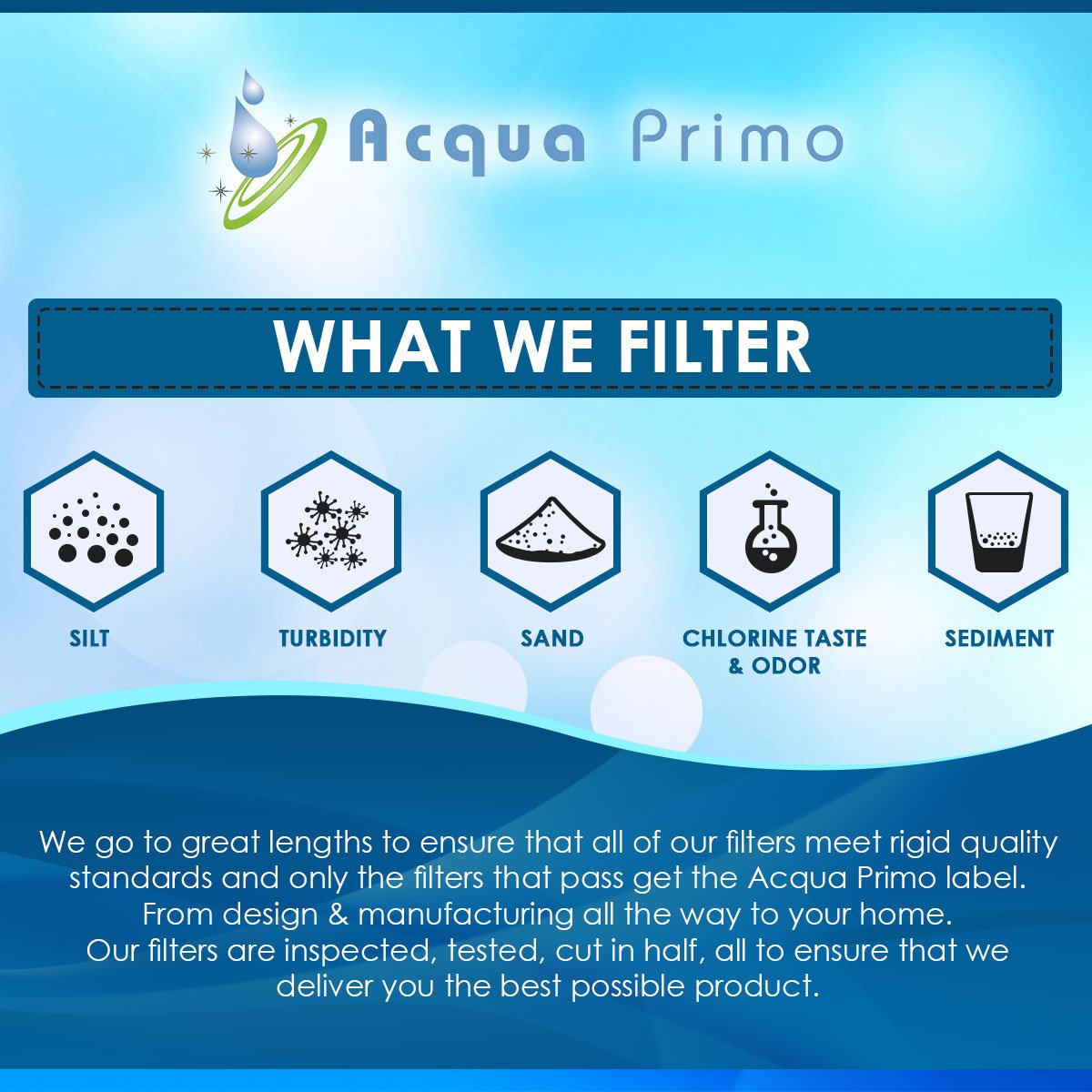 Acqua Primo

WHAT WE FILTER

SILT

TURBIDITY

SAND

CHLORINE TASTE & ODOR

SEDIMENT

We go to great lengths to ensure that all of our filters meet rigid quality standards and only the filters that pass get the Acqua Primo label. From design & manufacturing all the way to your home. Our filters are inspected, tested, cut in half, all to ensure that we deliver you the best possible product.